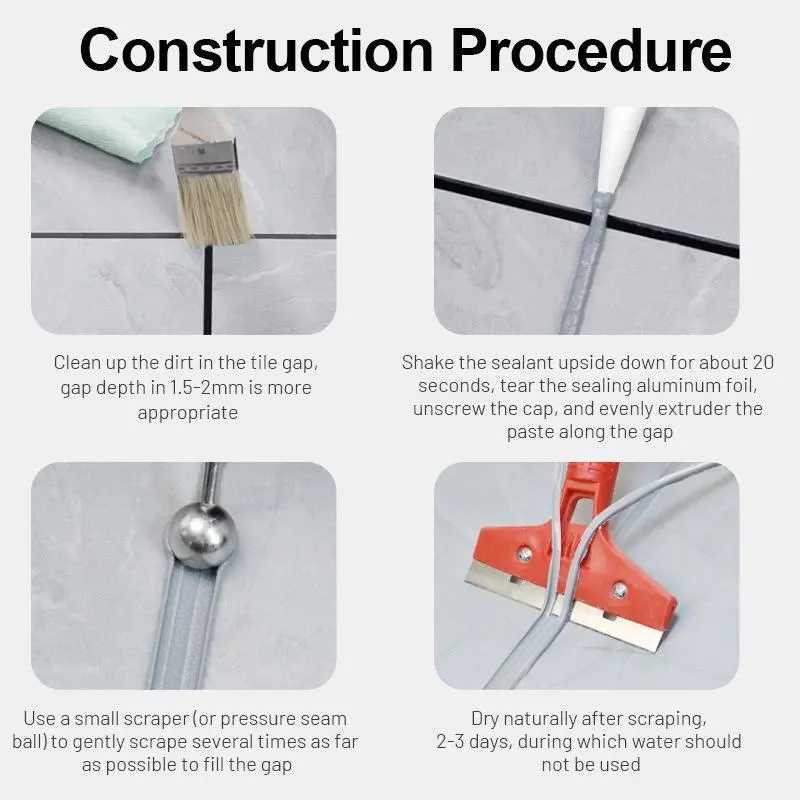 Construction Procedure

Clean up the dirt in the tile gap, gap depth in 1.5-2mm is more appropriate

Shake the sealant upside down for about 20 seconds, tear the sealing aluminum foil, unscrew the cap, and evenly extruder the paste along the gap

Use a small scraper (or pressure seam ball) to gently scrape several times as far as possible to fill the gap

Dry naturally after scraping, 2-3 days, during which water should not be used